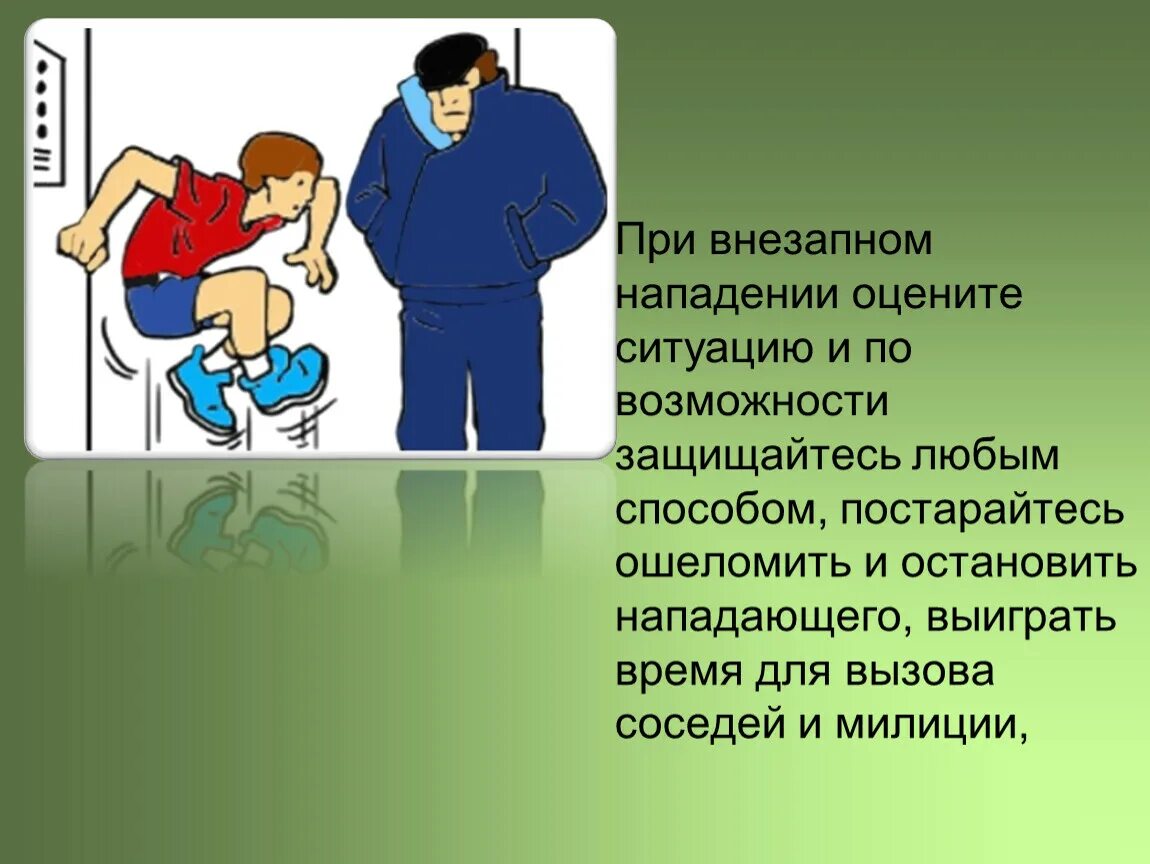 При внезапном нападении оцените ситуацию и по возможности защищайтесь любым способом, постарайтесь ошеломить и остановить нападающего, выиграть время для вызова соседей и милиции,